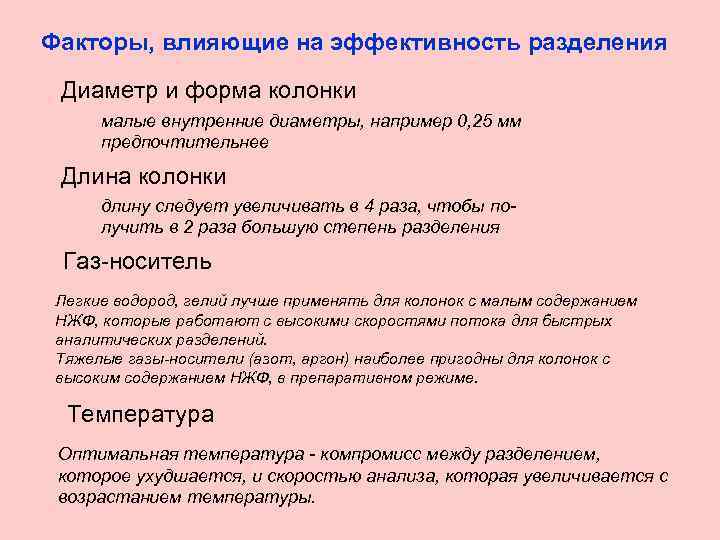 Факторы, влияющие на эффективность разделения

Диаметр и форма колонки

малые внутренние диаметры, например 0,25 мм предпочтительнее

Длина колонки

длину следует увеличивать в 4 раза, чтобы получить в 2 раза большую степень разделения

Газ-носитель

Легкие водород, гелий лучше применять для колонок с малым содержанием НЖФ, которые работают с высокими скоростями потока для быстрых аналитических разделений.
Тяжелые газы-носители (азот, аргон) наиболее пригодны для колонок с высоким содержанием НЖФ, в препаративном режиме.

Температура

Оптимальная температура - компромисс между разделением, которое ухудшается, и скоростью анализа, которая увеличивается с возрастанием температуры.